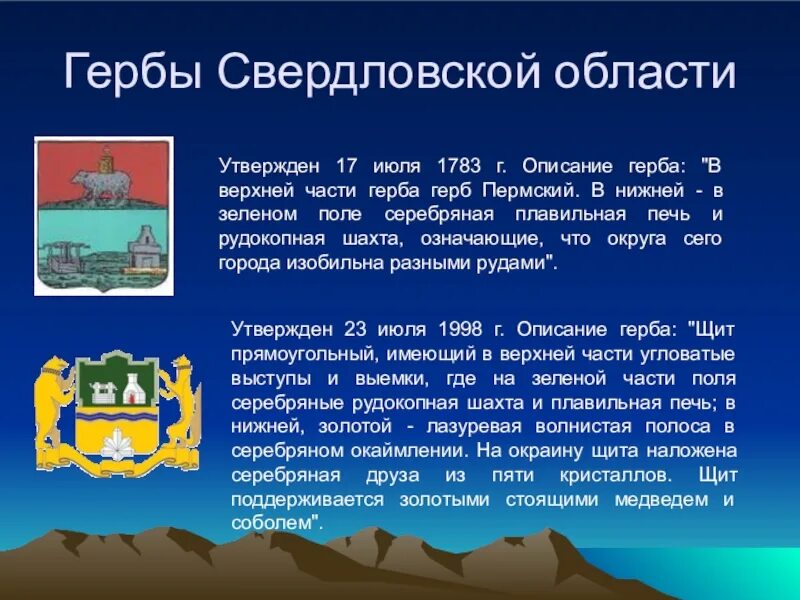 Гербы Свердловской области

Утвержден 17 июля 1783 г. Описание герба: "В верхней части герба герб Пермский. В нижней - в зеленом поле серебряная плавильная печь и рудокопная шахта, означающие, что округа сего города изобильна разными рудами".

Утвержден 23 июля 1998 г. Описание герба: "Щит прямоугольный, имеющий в верхней части угловатые выступы и выемки, где на зеленой части поля серебряные рудокопная шахта и плавильная печь; в нижней, золотой - лазуревая волнистая полоса в серебряном окаймлении. На окраину щита наложена серебряная друза из пяти кристаллов. Щит поддерживается золотыми стоящими медведем и соболем".